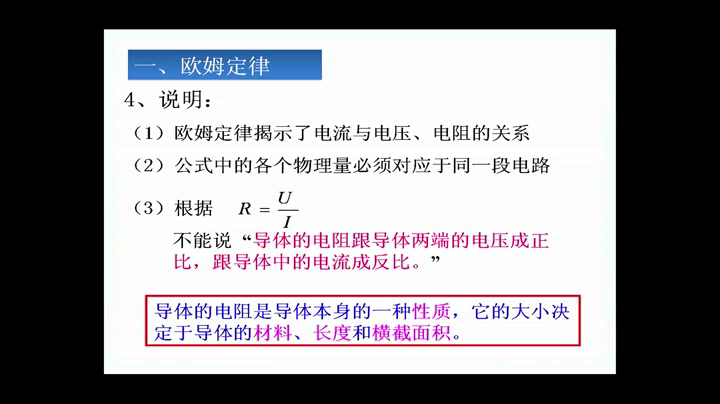 一、欧姆定律

4、说明：

（1）欧姆定律揭示了电流与电压、电阻的关系

（2）公式中的各个物理量必须对应于同一段电路

（3）根据 $R=\frac{U}{I}$

不能说“导体的电阻跟导体两端的电压成正比，跟导体中的电流成反比。”

导体的电阻是导体本身的一种性质，它的大小决定于导体的材料、长度和横截面积。